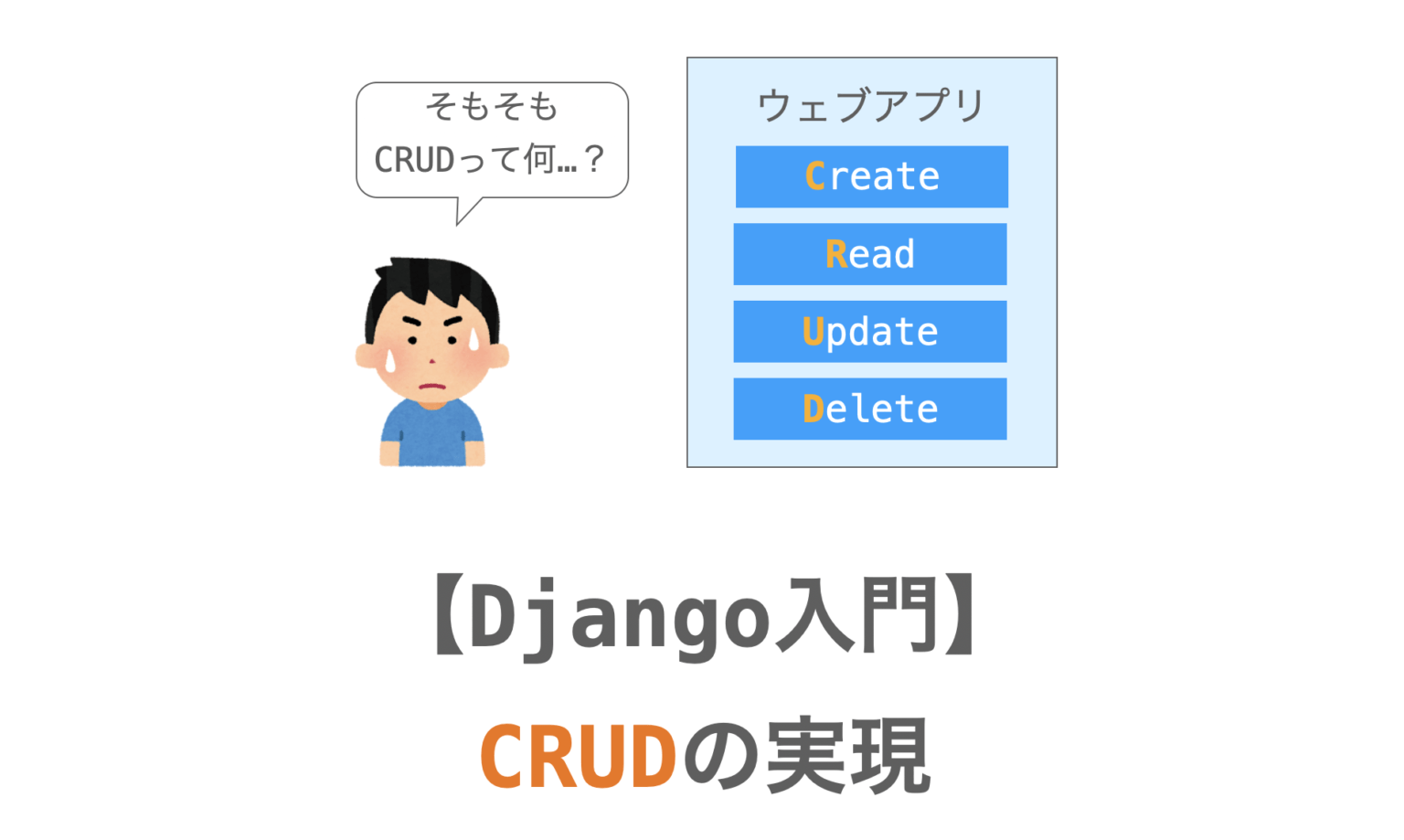 そもそも
CRUDって何…？

ウェブアプリ

Create

Read

Update

Delete

【Django入門】
CRUDの実現